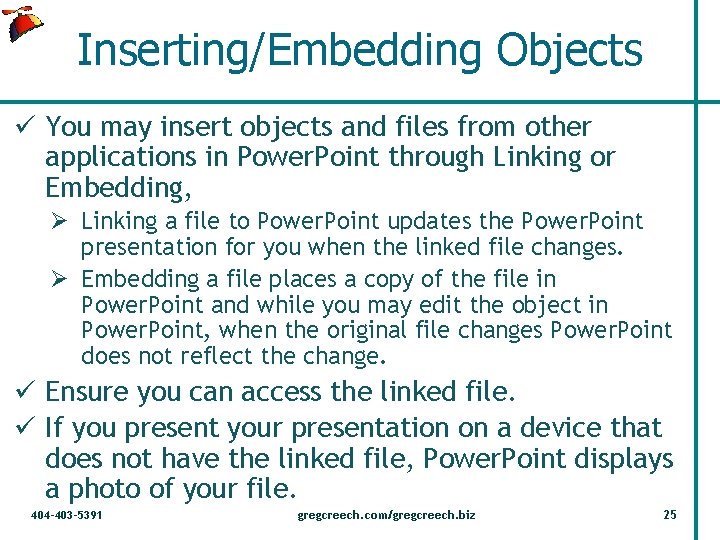 Inserting/Embedding Objects

✓ You may insert objects and files from other applications in PowerPoint through Linking or Embedding,

➢ Linking a file to PowerPoint updates the PowerPoint presentation for you when the linked file changes.

➢ Embedding a file places a copy of the file in PowerPoint and while you may edit the object in PowerPoint, when the original file changes PowerPoint does not reflect the change.

✓ Ensure you can access the linked file.

✓ If you present your presentation on a device that does not have the linked file, PowerPoint displays a photo of your file.

404-403-5391 gregcreech.com/gregcreech.biz 25